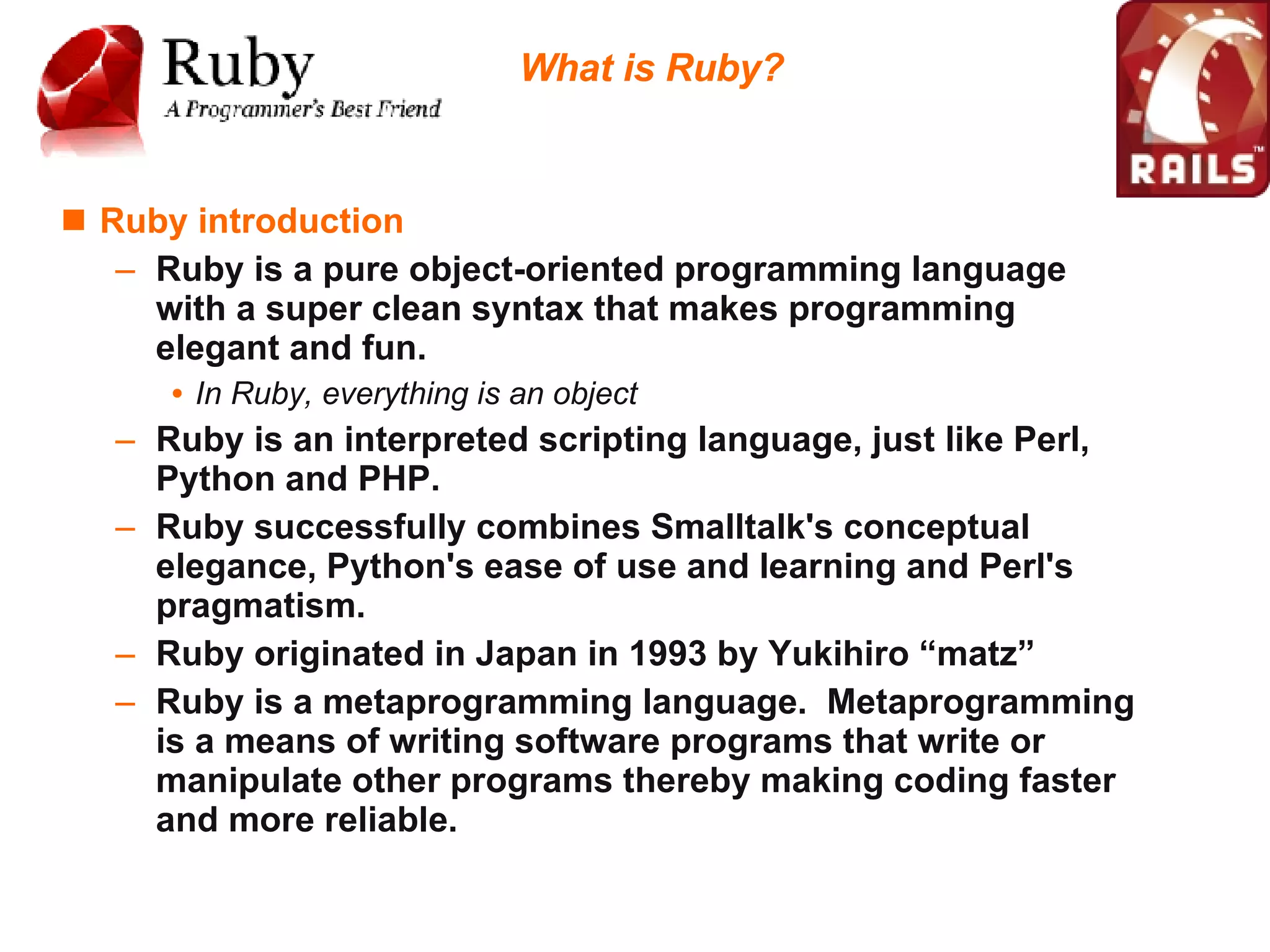 Ruby
A Programmer's Best Friend

What is Ruby?

RAILS™

■ Ruby introduction

– Ruby is a pure object-oriented programming language with a super clean syntax that makes programming elegant and fun.

• In Ruby, everything is an object

– Ruby is an interpreted scripting language, just like Perl, Python and PHP.

– Ruby successfully combines Smalltalk's conceptual elegance, Python's ease of use and learning and Perl's pragmatism.

– Ruby originated in Japan in 1993 by Yukihiro “matz”

– Ruby is a metaprogramming language. Metaprogramming is a means of writing software programs that write or manipulate other programs thereby making coding faster and more reliable.